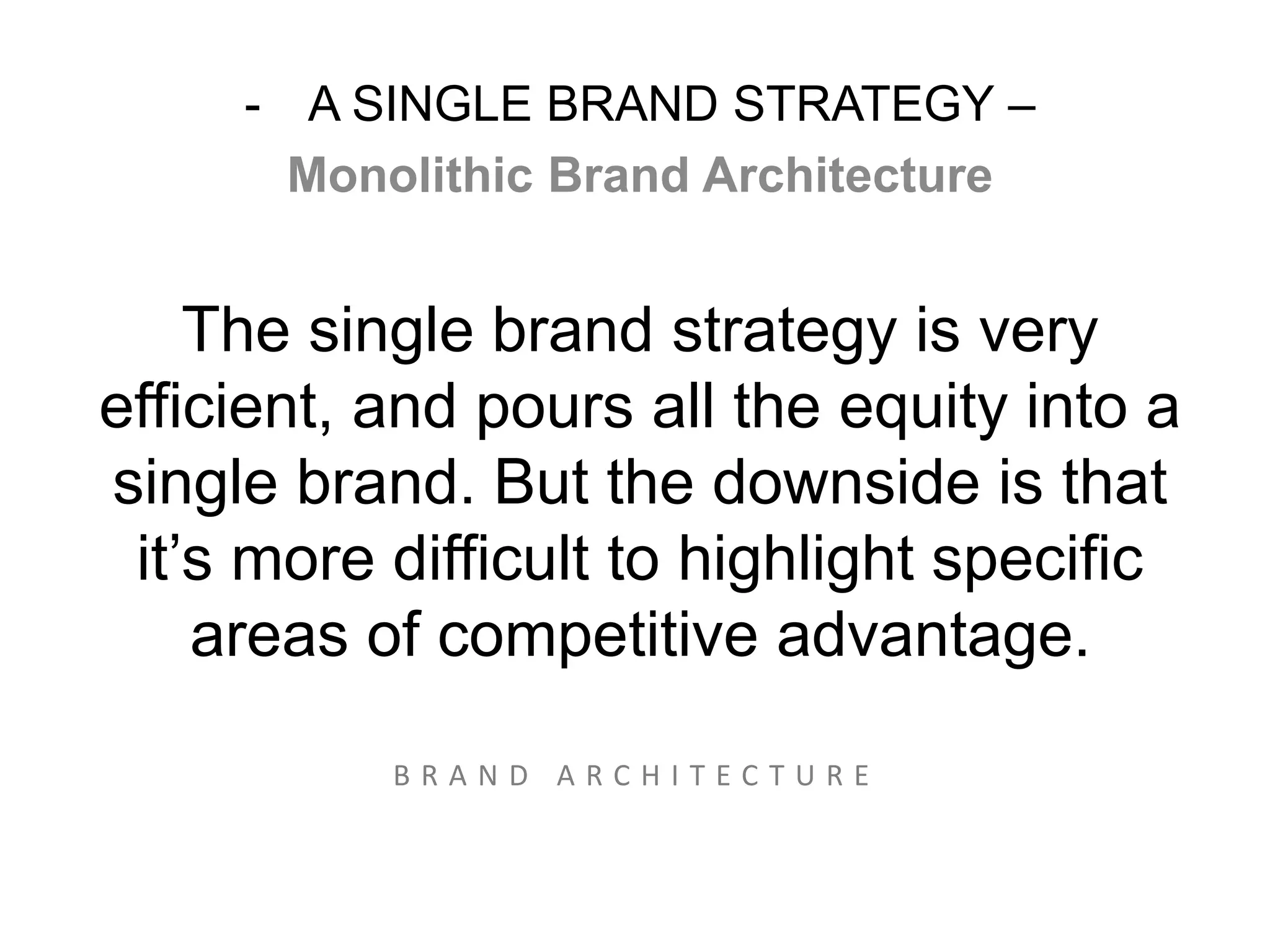 - A SINGLE BRAND STRATEGY –

Monolithic Brand Architecture

The single brand strategy is very efficient, and pours all the equity into a single brand. But the downside is that it’s more difficult to highlight specific areas of competitive advantage.

BRAND ARCHITECTURE